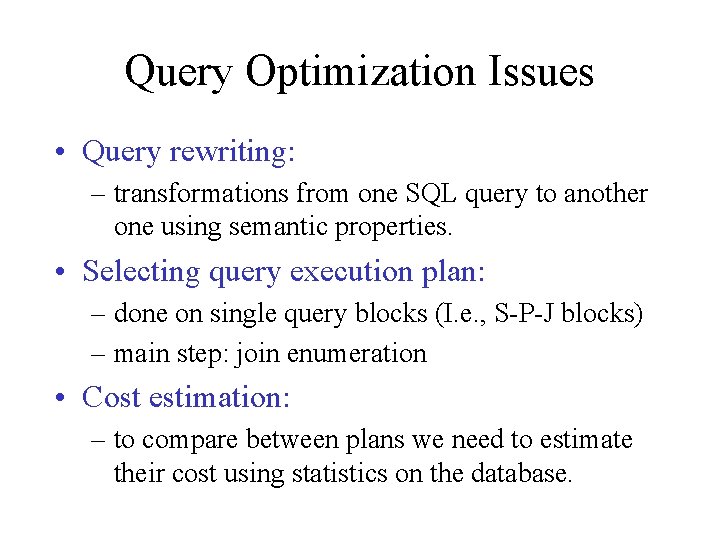 Query Optimization Issues

• Query rewriting:
  – transformations from one SQL query to another one using semantic properties.
• Selecting query execution plan:
  – done on single query blocks (I.e., S-P-J blocks)
  – main step: join enumeration
• Cost estimation:
  – to compare between plans we need to estimate their cost using statistics on the database.